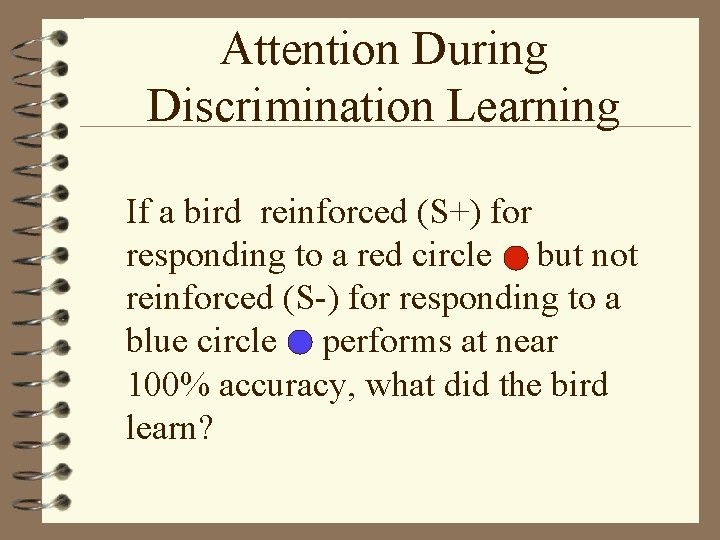 Attention During Discrimination Learning

If a bird reinforced (S+) for responding to a red circle but not reinforced (S-) for responding to a blue circle performs at near 100% accuracy, what did the bird learn?